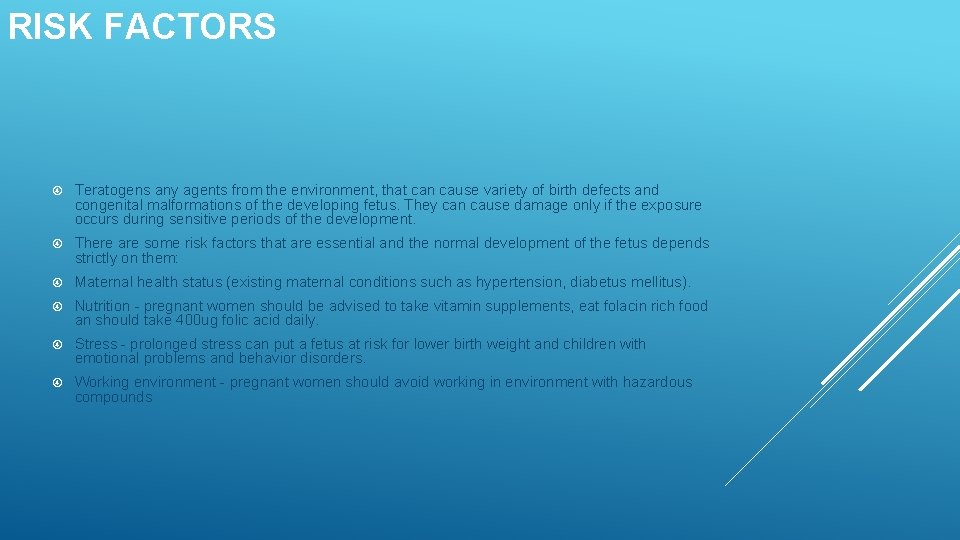 RISK FACTORS

Teratogens any agents from the environment, that can cause variety of birth defects and congenital malformations of the developing fetus. They can cause damage only if the exposure occurs during sensitive periods of the development.

There are some risk factors that are essential and the normal development of the fetus depends strictly on them:

Maternal health status (existing maternal conditions such as hypertension, diabetus mellitus).

Nutrition - pregnant women should be advised to take vitamin supplements, eat folacin rich food an should take 400ug folic acid daily.

Stress - prolonged stress can put a fetus at risk for lower birth weight and children with emotional problems and behavior disorders.

Working environment - pregnant women should avoid working in environment with hazardous compounds